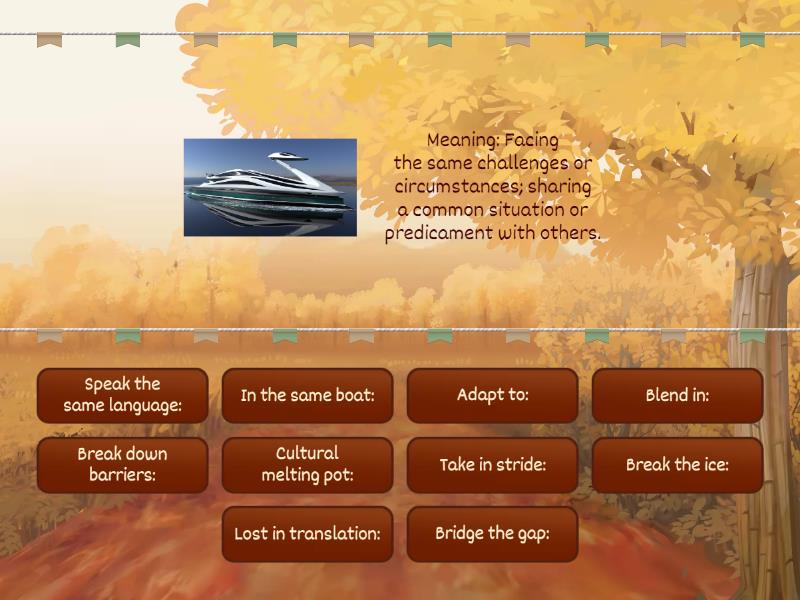 Meaning: Facing the same challenges or circumstances; sharing a common situation or predicament with others.

Speak the same language:

In the same boat:

Adapt to:

Blend in:

Break down barriers:

Cultural melting pot:

Take in stride:

Break the ice:

Lost in translation:

Bridge the gap: